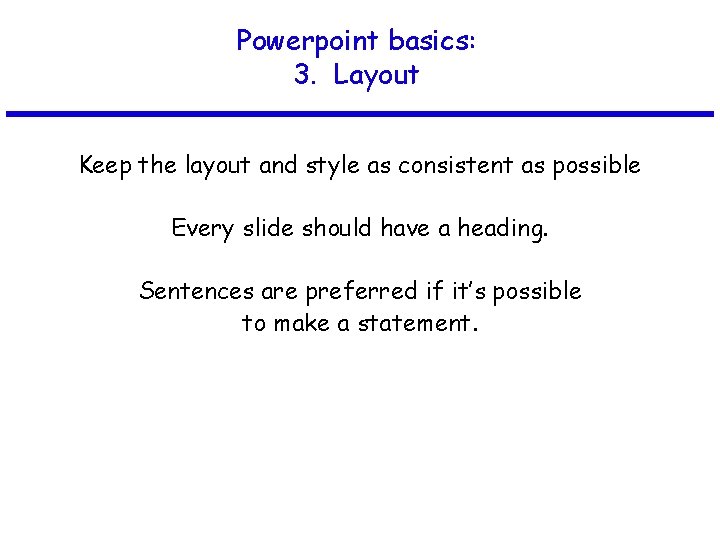 Powerpoint basics:
3. Layout

Keep the layout and style as consistent as possible

Every slide should have a heading.

Sentences are preferred if it's possible to make a statement.